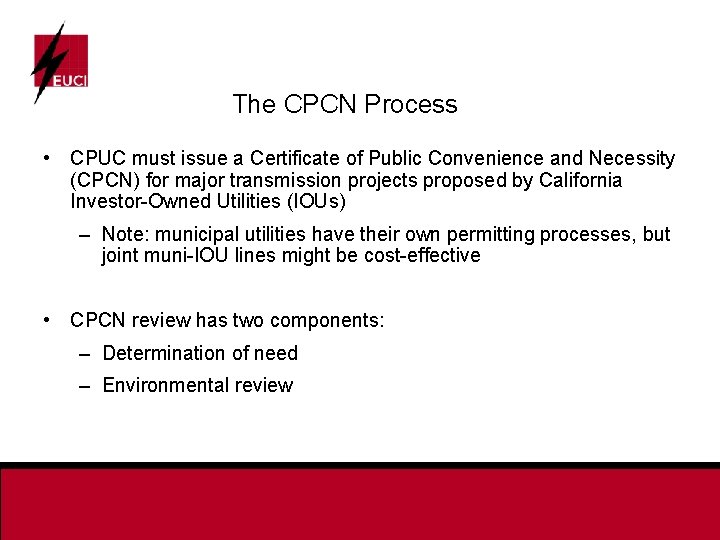 EUCI

The CPCN Process

• CPUC must issue a Certificate of Public Convenience and Necessity (CPCN) for major transmission projects proposed by California Investor-Owned Utilities (IOUs)

– Note: municipal utilities have their own permitting processes, but joint muni-IOU lines might be cost-effective

• CPCN review has two components:

– Determination of need

– Environmental review